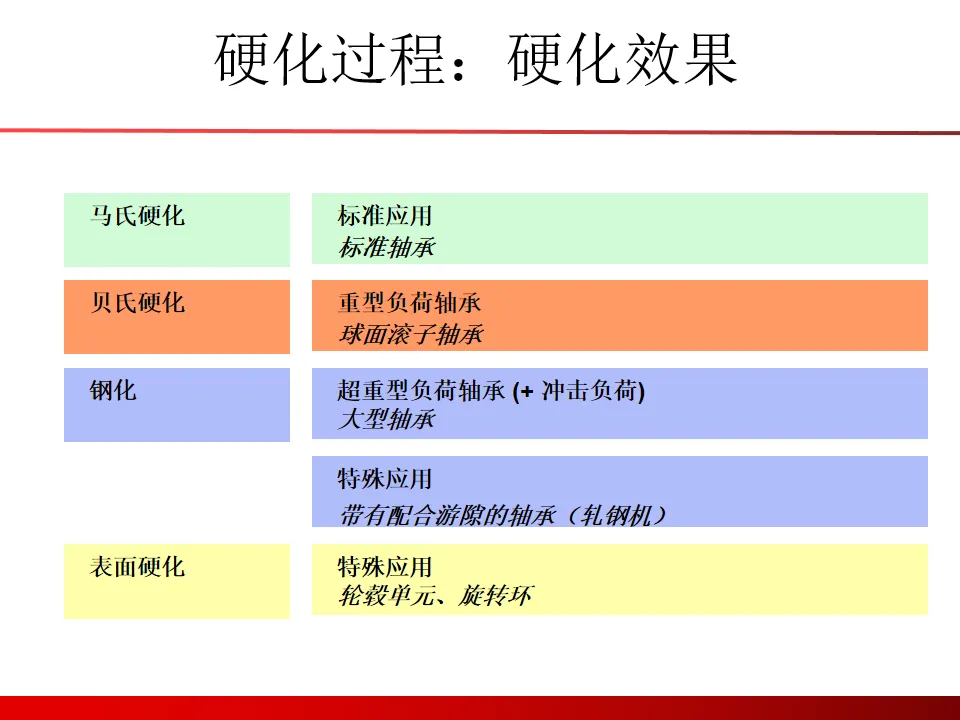 硬化过程：硬化效果

马氏硬化

标准应用
标准轴承

贝氏硬化

重型负荷轴承
球面滚子轴承

钢化

超重型负荷轴承 (+ 冲击负荷)
大型轴承

特殊应用
带有配合游隙的轴承（轧钢机）

表面硬化

特殊应用
轮毂单元、旋转环